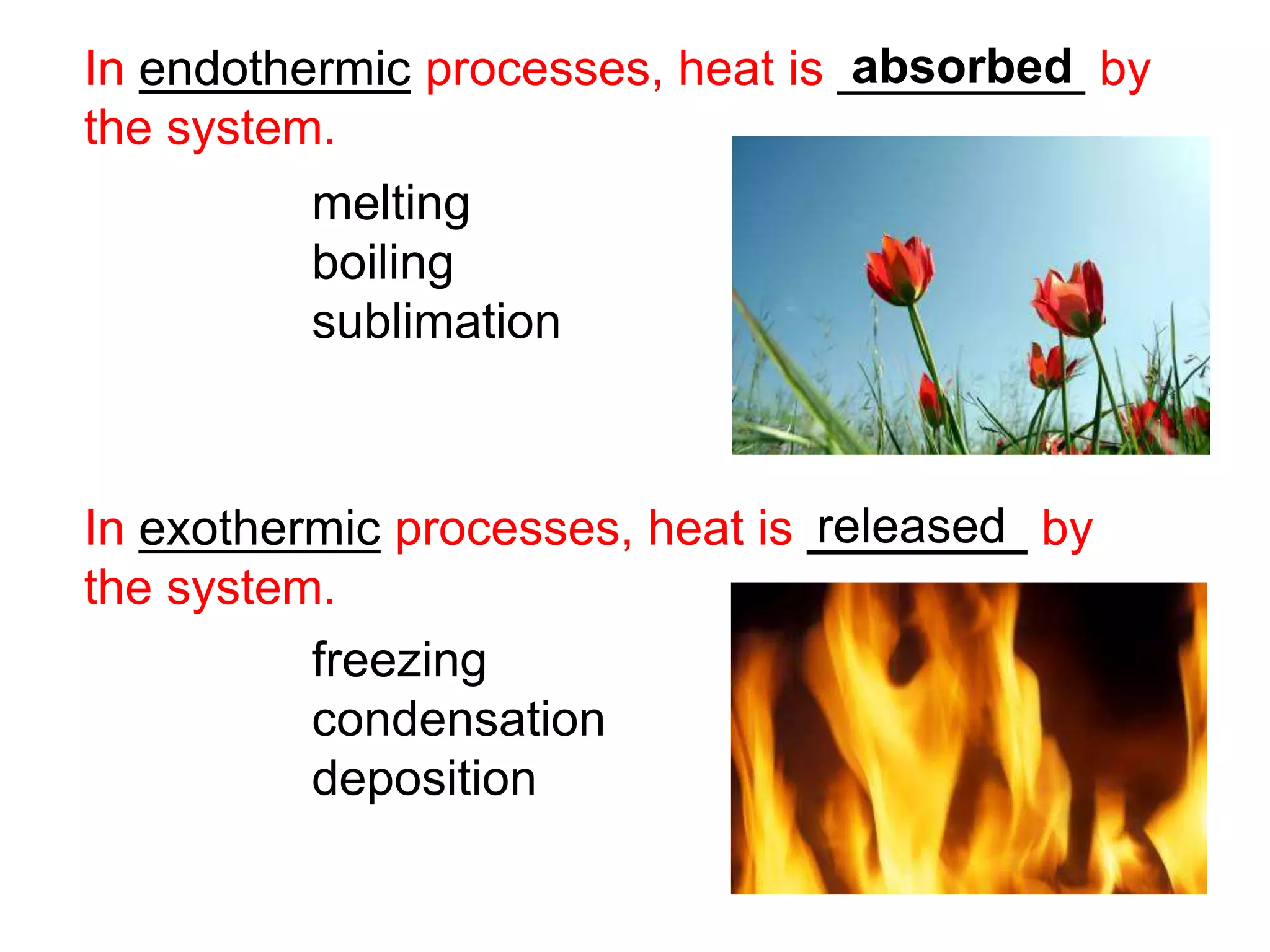 In endothermic processes, heat is absorbed by the system.

melting
boiling
sublimation

In exothermic processes, heat is released by the system.

freezing
condensation
deposition